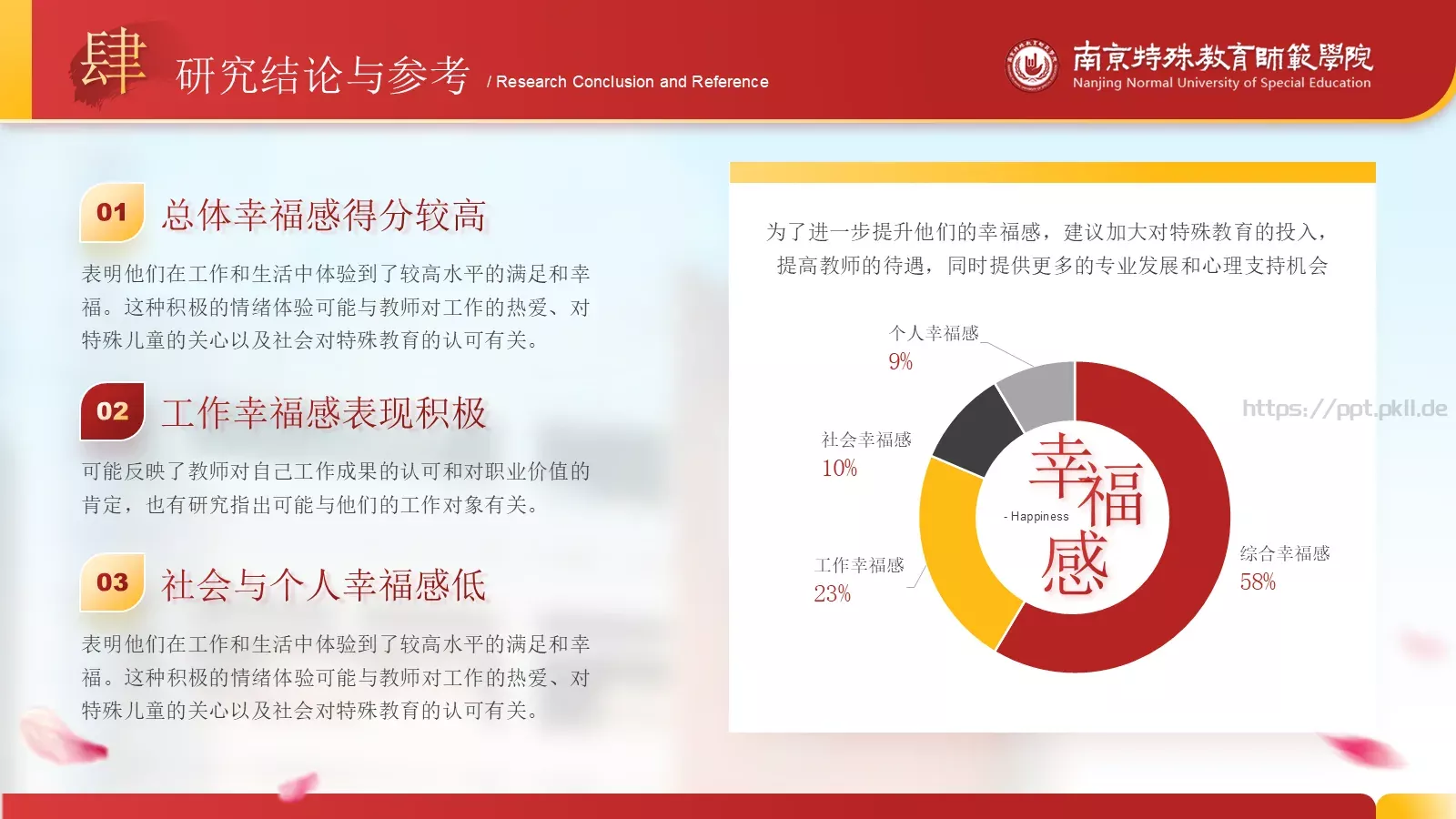 肆 研究结论与参考 / Research Conclusion and Reference

南京特殊教育師範學院
Nanjing Normal University of Special Education

01 总体幸福感得分较高

表明他们在工作和生活中体验到了较高水平的满足和幸福。这种积极的情绪体验可能与教师对工作的热爱、对特殊儿童的关心以及社会对特殊教育的认可有关。

02 工作幸福感表现积极

可能反映了教师对自己工作成果的认可和对职业价值的肯定，也有研究指出可能与他们的工作对象有关。

03 社会与个人幸福感低

表明他们在工作和生活中体验到了较高水平的满足和幸福。这种积极的情绪体验可能与教师对工作的热爱、对特殊儿童的关心以及社会对特殊教育的认可有关。

为了进一步提升他们的幸福感，建议加大对特殊教育的投入，提高教师的待遇，同时提供更多的专业发展和心理支持机会

个人幸福感
9%

社会幸福感
10%

工作幸福感
23%

综合幸福感
58%

幸福感
- Happiness

https://ppt.pkll.de